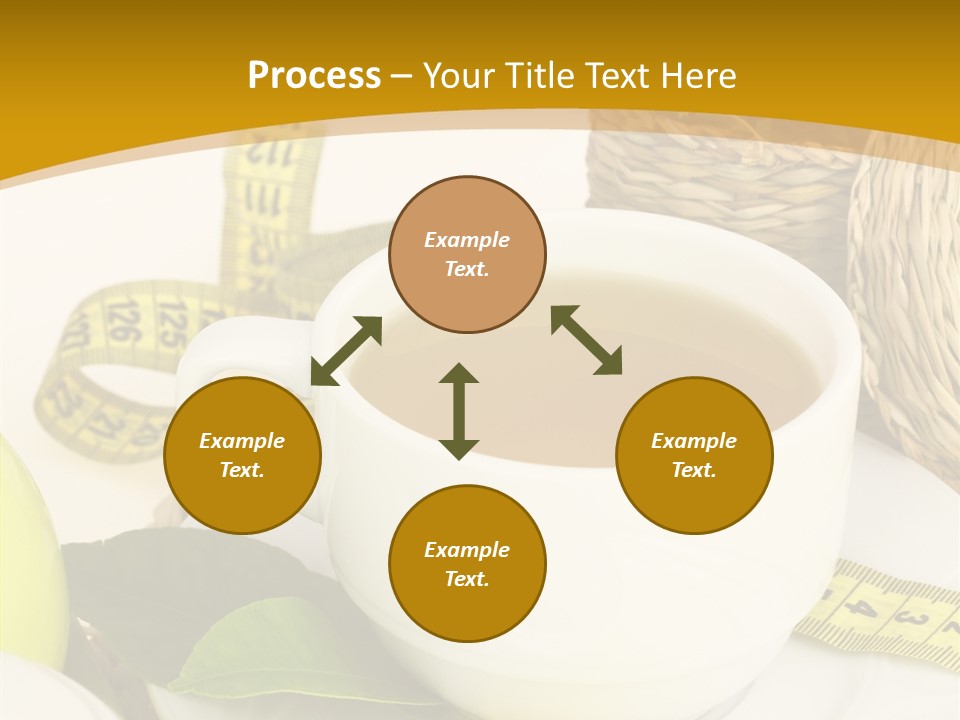 Process – Your Title Text Here

Example Text.

Example Text.

Example Text.

Example Text.